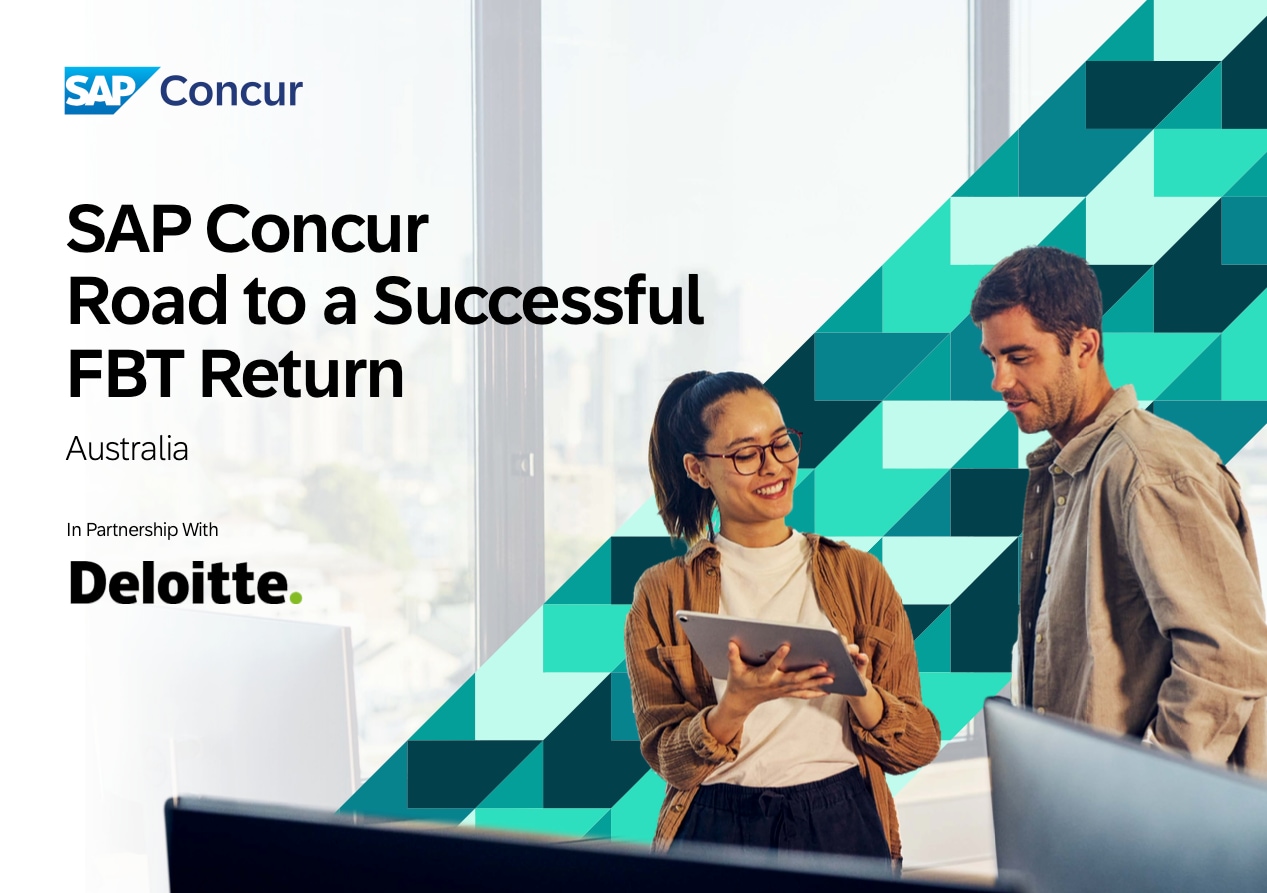 SAP Concur

SAP Concur
Road to a Successful
FBT Return

Australia

In Partnership With

Deloitte.